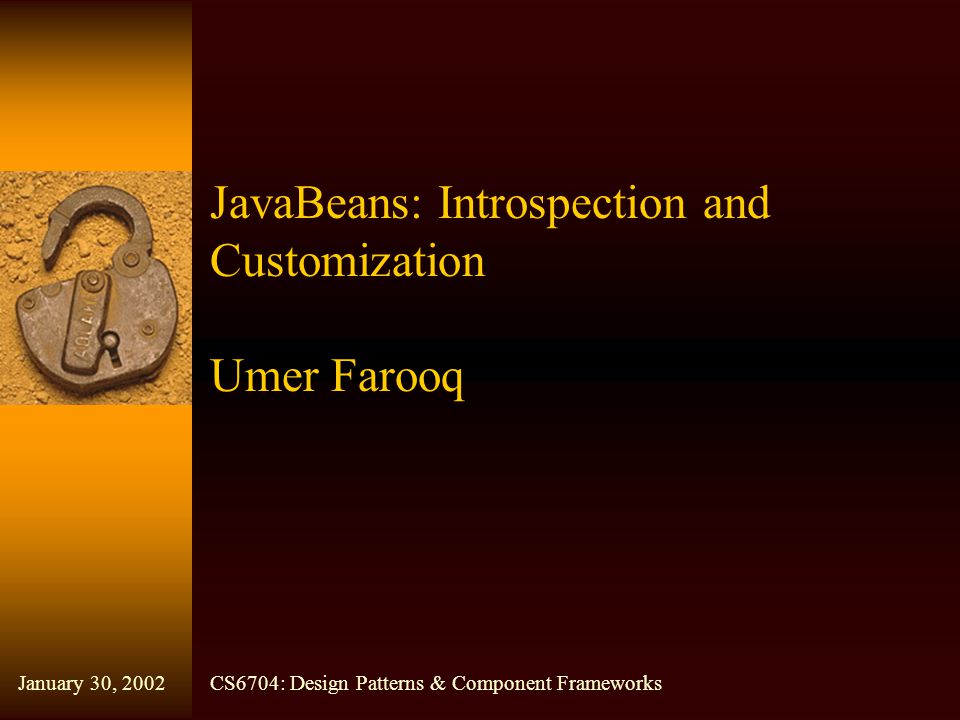 JavaBeans: Introspection and Customization

Umer Farooq

January 30, 2002

CS6704: Design Patterns & Component Frameworks